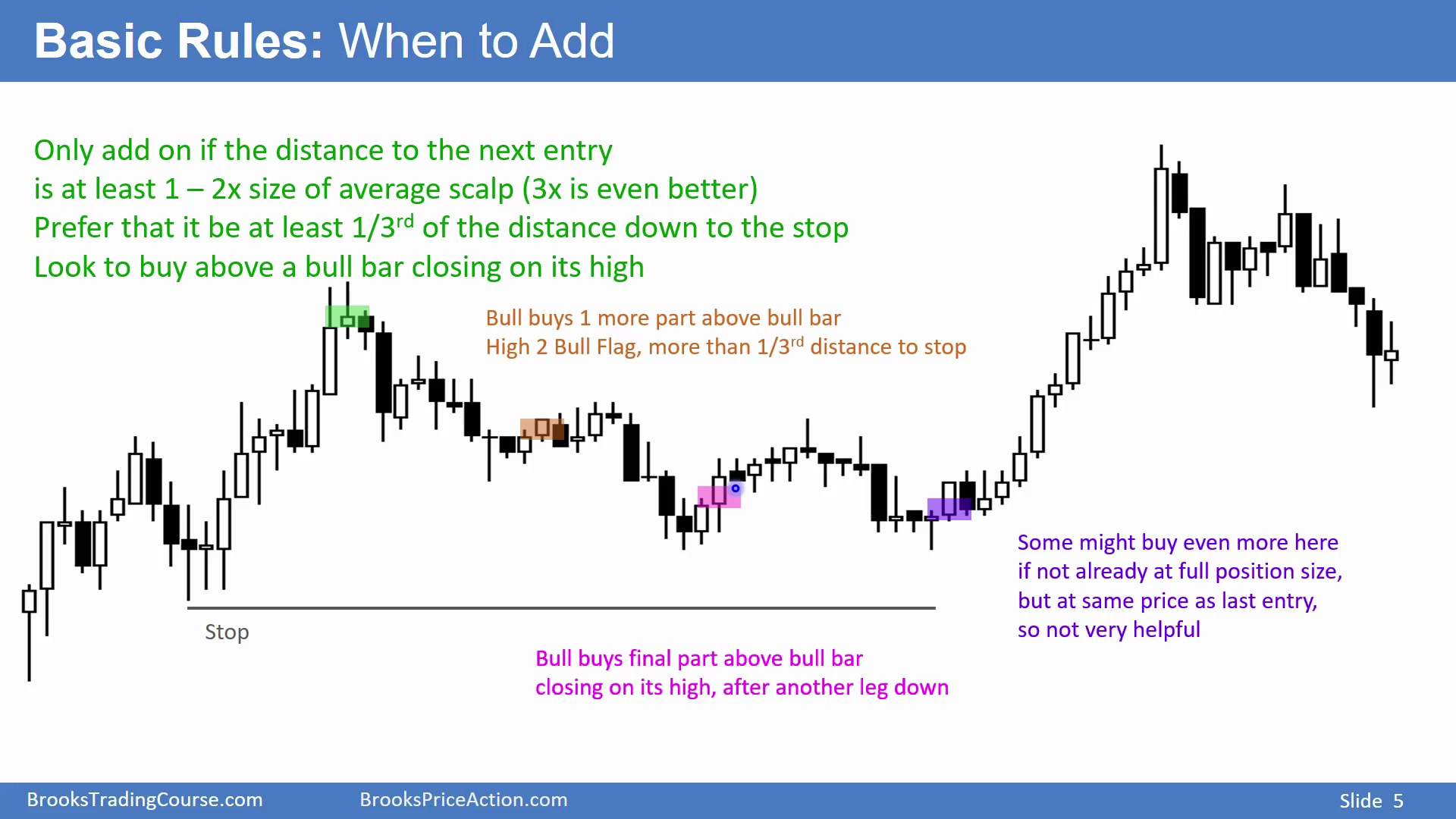 Basic Rules: When to Add

Only add on if the distance to the next entry is at least 1 – 2x size of average scalp (3x is even better)
Prefer that it be at least 1/3$^{rd}$ of the distance down to the stop
Look to buy above a bull bar closing on its high

Bull buys 1 more part above bull bar
High 2 Bull Flag, more than 1/3$^{rd}$ distance to stop

Stop

Bull buys final part above bull bar closing on its high, after another leg down

Some might buy even more here if not already at full position size, but at same price as last entry, so not very helpful

BrooksTradingCourse.com
BrooksPriceAction.com
Slide 5